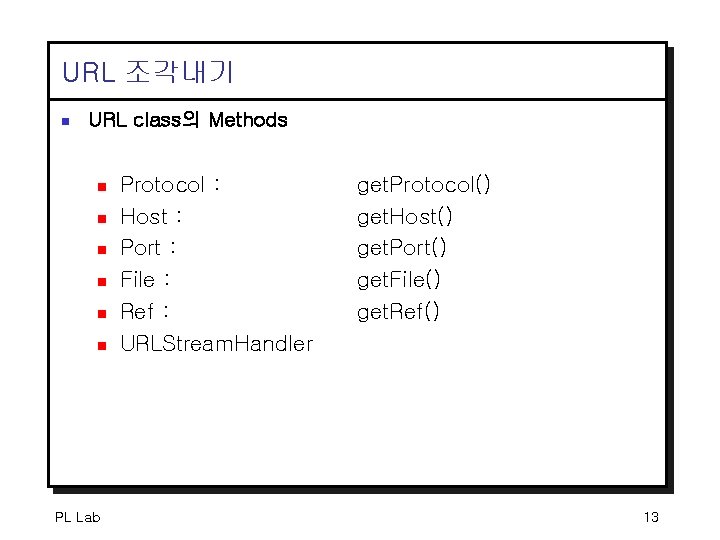 URL 조각내기

URL class의 Methods

Protocol : getProtocol()
Host : getHost()
Port : getPort()
File : getFile()
Ref : getRef()
URLStreamHandler

PL Lab

13